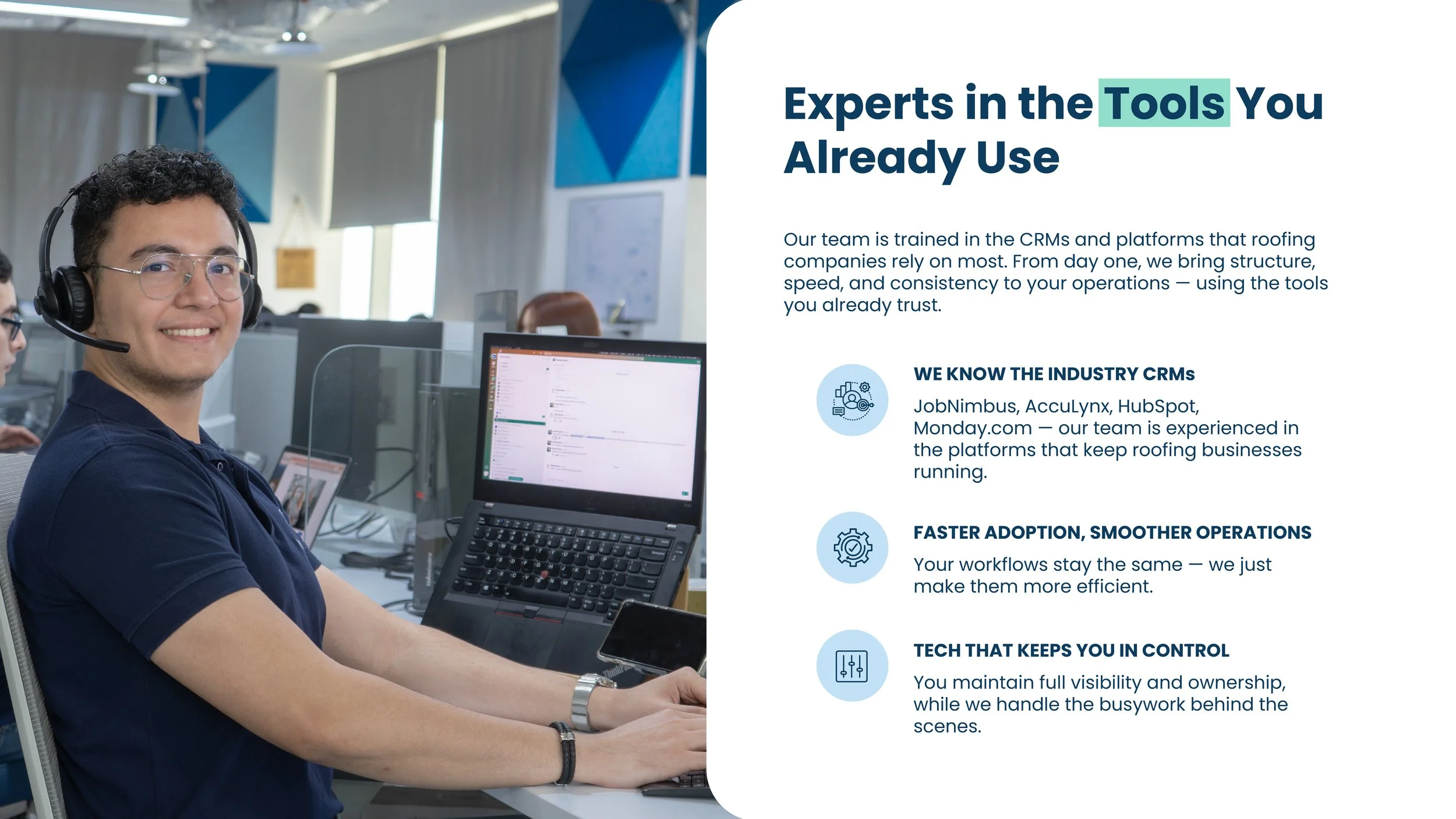 Experts in the Tools You Already Use

Our team is trained in the CRMs and platforms that roofing companies rely on most. From day one, we bring structure, speed, and consistency to your operations — using the tools you already trust.

WE KNOW THE INDUSTRY CRMs

JobNimbus, AccuLynx, HubSpot, Monday.com — our team is experienced in the platforms that keep roofing businesses running.

FASTER ADOPTION, SMOOTHER OPERATIONS

Your workflows stay the same — we just make them more efficient.

TECH THAT KEEPS YOU IN CONTROL

You maintain full visibility and ownership, while we handle the busywork behind the scenes.